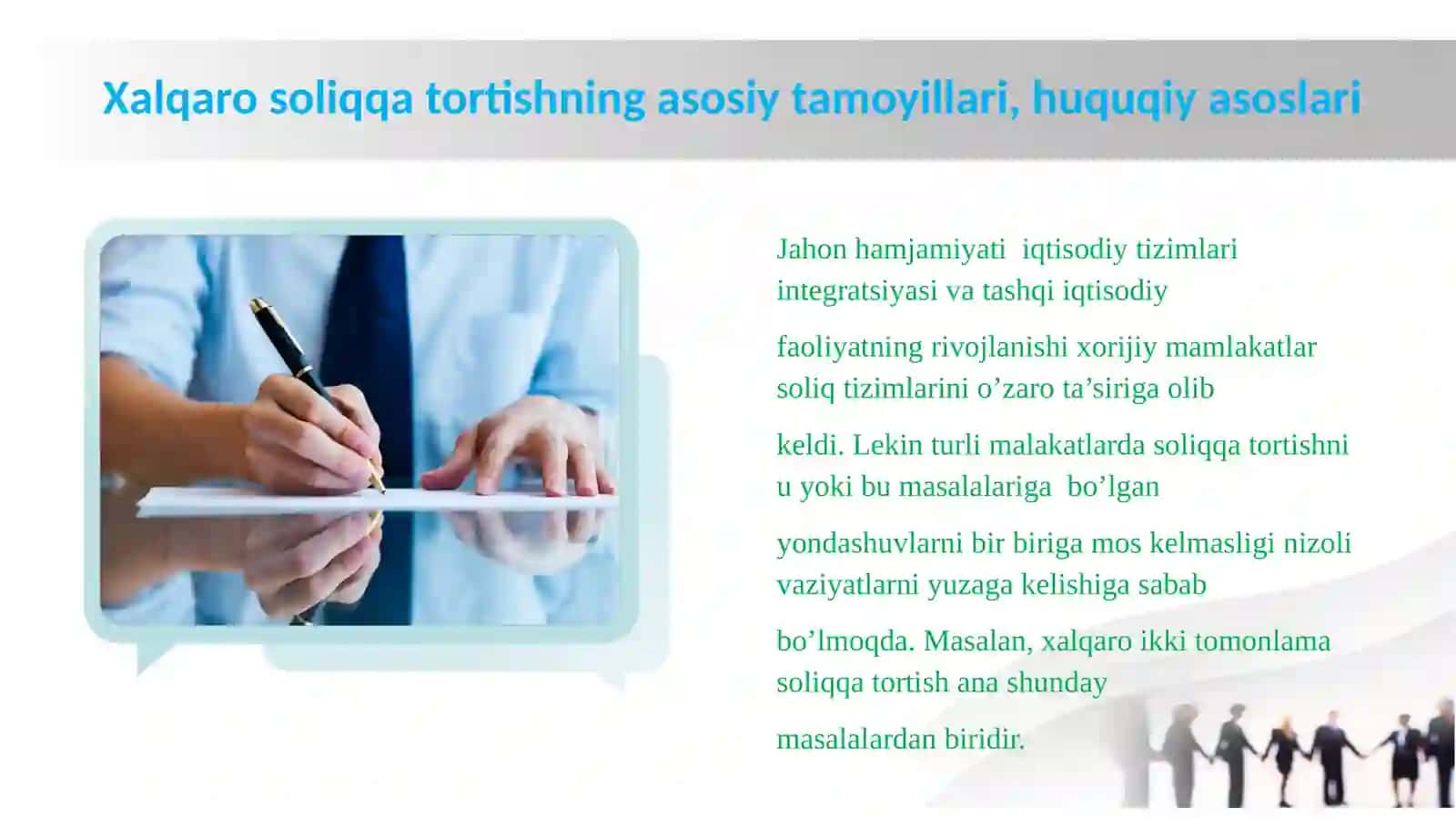 Xalqaro soliqqa tortishning asosiy tamoyillari, huquqiy asoslari

Jahon hamjamiyati iqtisodiy tizimlari integratsiyasi va tashqi iqtisodiy

faoliyatning rivojlanishi xorijiy mamlakatlar soliq tizimlarini o’zaro ta’siriga olib

keldi. Lekin turli malakatlarda soliqqa tortishni u yoki bu masalalariga bo’lgan

yondashuvlarni bir biriga mos kelmasligi nizoli vaziyatlarni yuzaga kelishiga sabab

bo’lmoqda. Masalan, xalqaro ikki tomonlama soliqqa tortish ana shunday

masalalardan biridir.